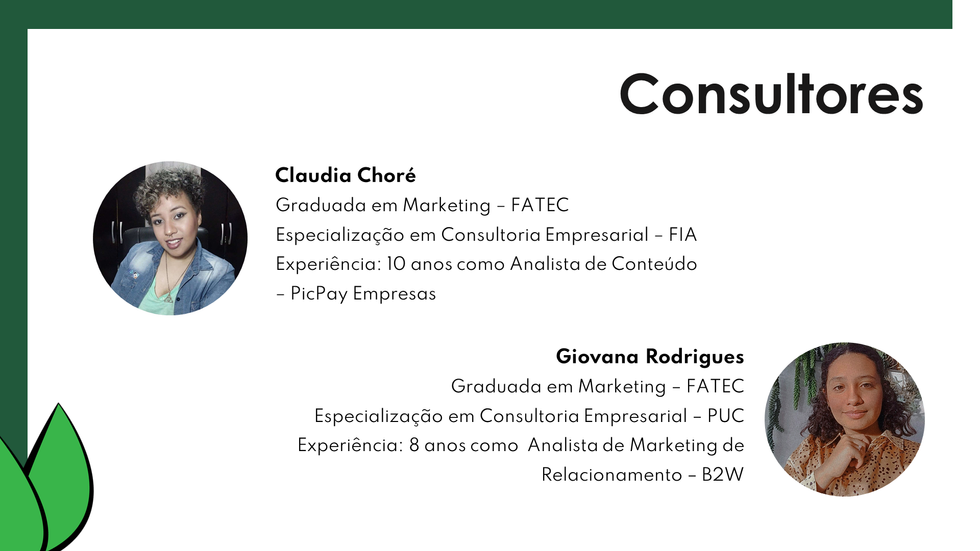 Consultores

Claudia Choré
Graduada em Marketing – FATEC
Especialização em Consultoria Empresarial – FIA
Experiência: 10 anos como Analista de Conteúdo – PicPay Empresas

Giovana Rodrigues
Graduada em Marketing – FATEC
Especialização em Consultoria Empresarial – PUC
Experiência: 8 anos como Analista de Marketing de Relacionamento – B2W